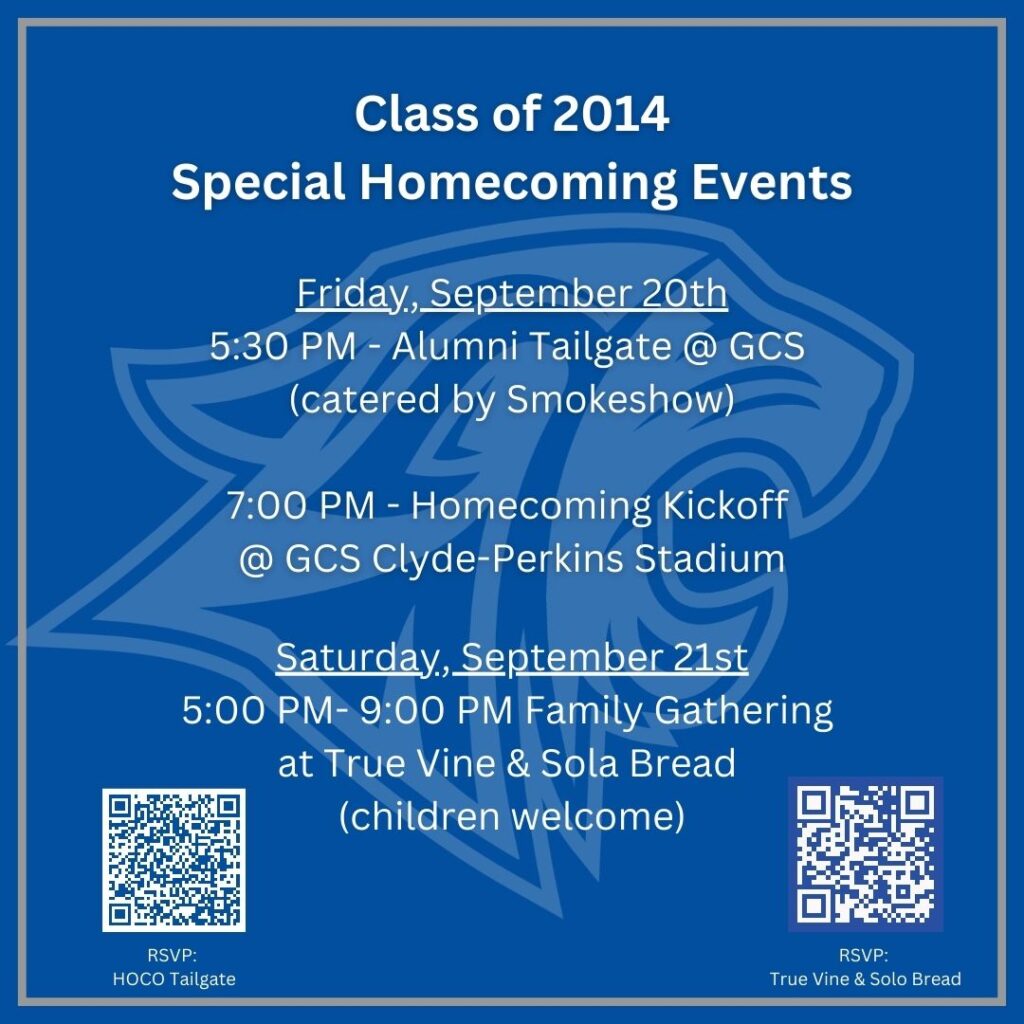 Class of 2014
Special Homecoming Events

Friday, September 20th
5:30 PM - Alumni Tailgate @ GCS
(catered by Smokeshow)

7:00 PM - Homecoming Kickoff
@ GCS Clyde-Perkins Stadium

Saturday, September 21st
5:00 PM- 9:00 PM Family Gathering
at True Vine & Sola Bread
(children welcome)

RSVP:
HOCO Tailgate

RSVP:
True Vine & Solo Bread